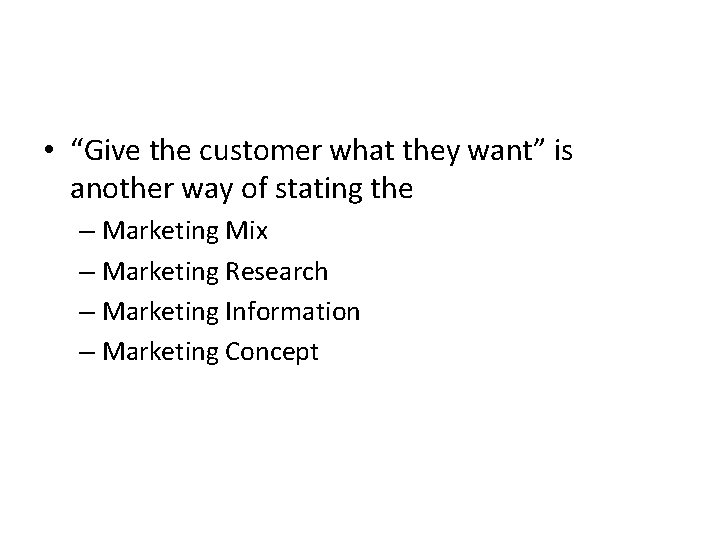 • “Give the customer what they want” is another way of stating the

– Marketing Mix
– Marketing Research
– Marketing Information
– Marketing Concept